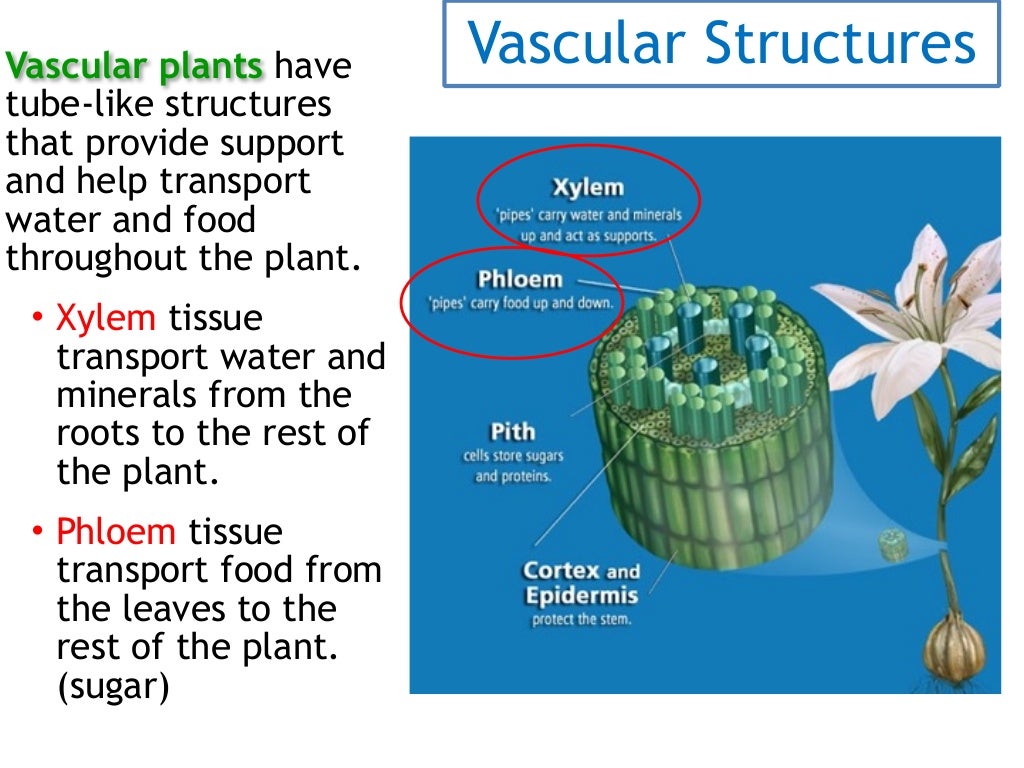 Vascular Structures

Vascular plants have tube-like structures that provide support and help transport water and food throughout the plant.

• Xylem tissue transport water and minerals from the roots to the rest of the plant.

• Phloem tissue transport food from the leaves to the rest of the plant. (sugar)

Xylem
'pipes' carry water and minerals up and act as supports.

Phloem
'pipes' carry food up and down.

Pith
cells store sugars and proteins.

Cortex and Epidermis
protect the stem.